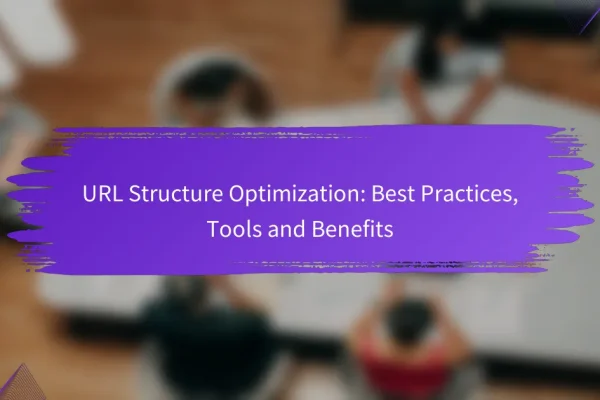 URL Structure Optimization: Best Practices, Tools and Benefits